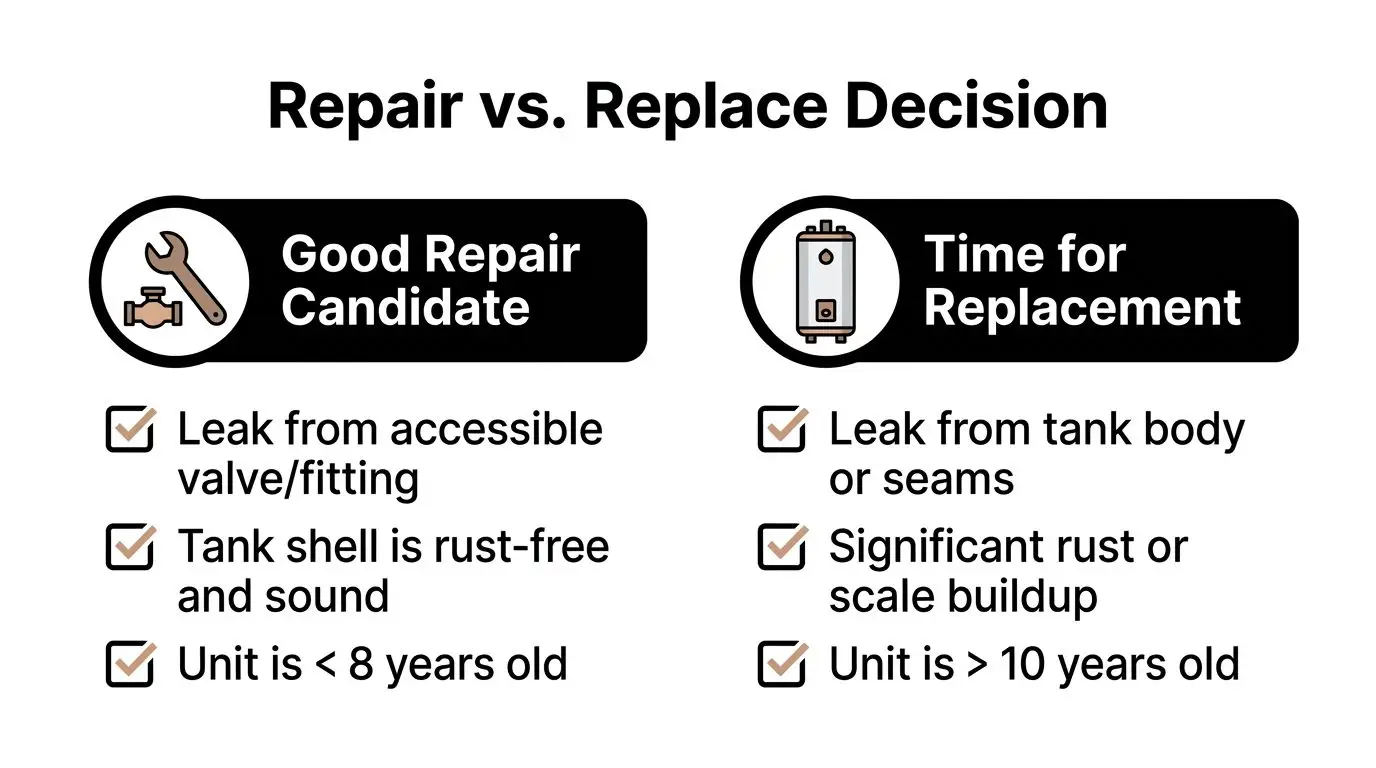 Repair vs. Replace Decision

Good Repair Candidate

Leak from accessible valve/fitting

Tank shell is rust-free and sound

Unit is < 8 years old

Time for Replacement

Leak from tank body or seams

Significant rust or scale buildup

Unit is > 10 years old